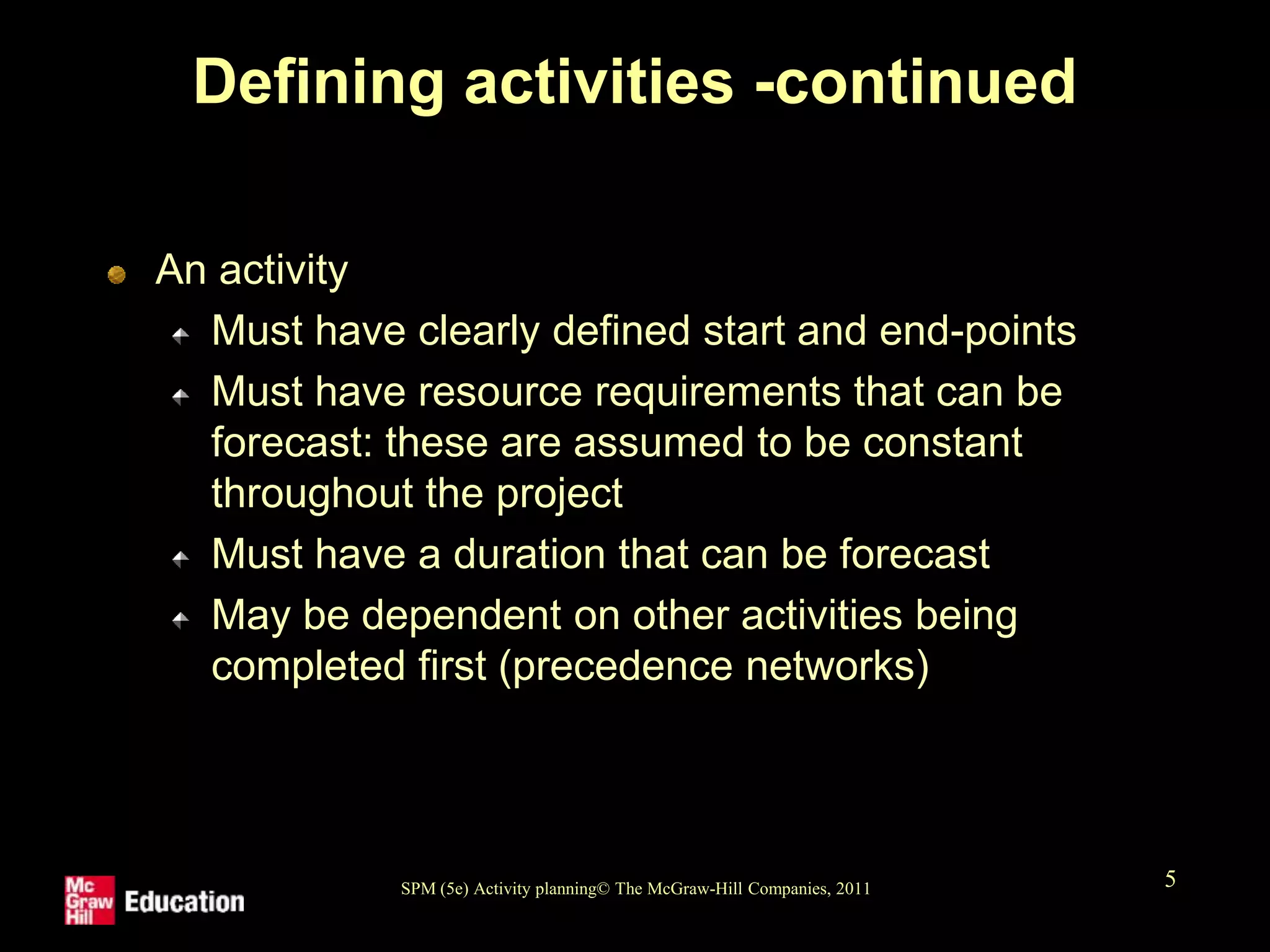 Defining activities -continued

An activity

Must have clearly defined start and end-points

Must have resource requirements that can be forecast: these are assumed to be constant throughout the project

Must have a duration that can be forecast

May be dependent on other activities being completed first (precedence networks)

Mc Graw Hill Education

SPM (5e) Activity planning© The McGraw-Hill Companies, 2011

5